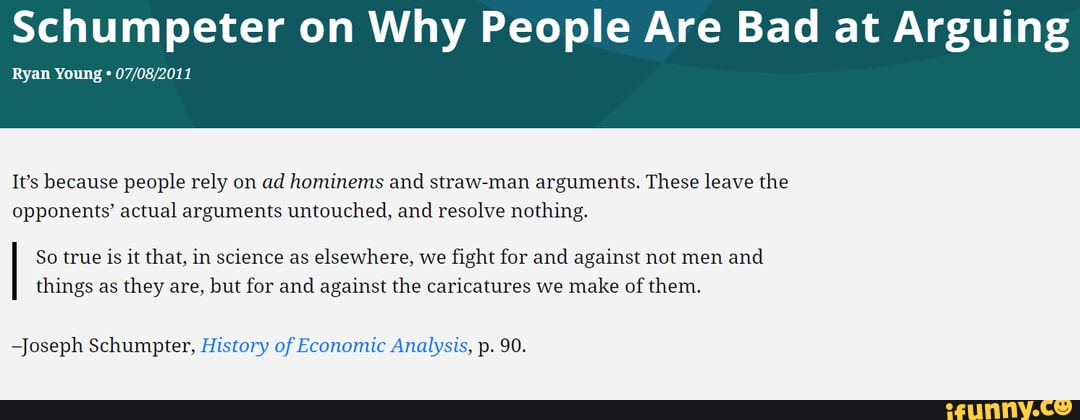 Schumpeter on Why People Are Bad at Arguing

Ryan Young • 07/08/2011

It's because people rely on ad hominems and straw-man arguments. These leave the opponents' actual arguments untouched, and resolve nothing.

So true is it that, in science as elsewhere, we fight for and against not men and things as they are, but for and against the caricatures we make of them.

–Joseph Schumpter, History of Economic Analysis, p. 90.

ifunny.co